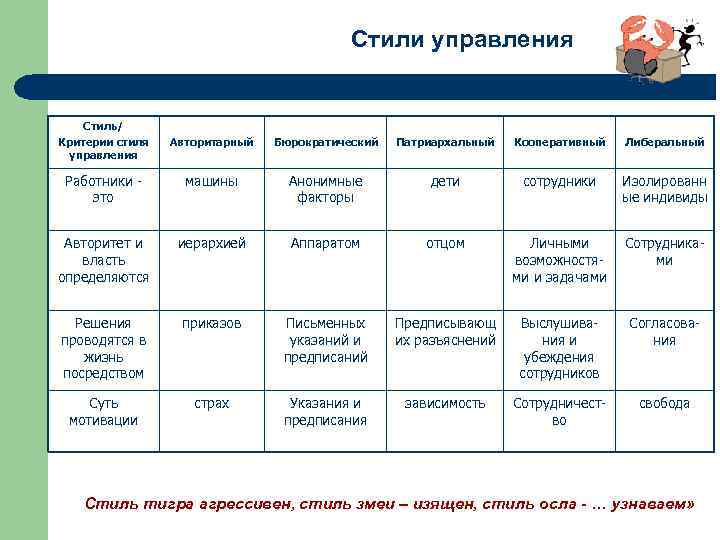 Стили управления

| Стиль/ Критерии стиля управления | Авторитарный | Бюрократический | Патриархальный | Кооперативный | Либеральный |
|---|---|---|---|---|---|
| Работники - это | машины | Анонимные факторы | дети | сотрудники | Изолированные индивиды |
| Авторитет и власть определяются | иерархией | Аппаратом | отцом | Личными возможностями и задачами | Сотрудниками |
| Решения проводятся в жизнь посредством | приказов | Письменных указаний и предписаний | Предписывающих разъяснений | Выслушивания и убеждения сотрудников | Согласования |
| Суть мотивации | страх | Указания и предписания | зависимость | Сотрудничество | свобода |

Стиль тигра агрессивен, стиль змеи – изящен, стиль осла - … узнаваем»